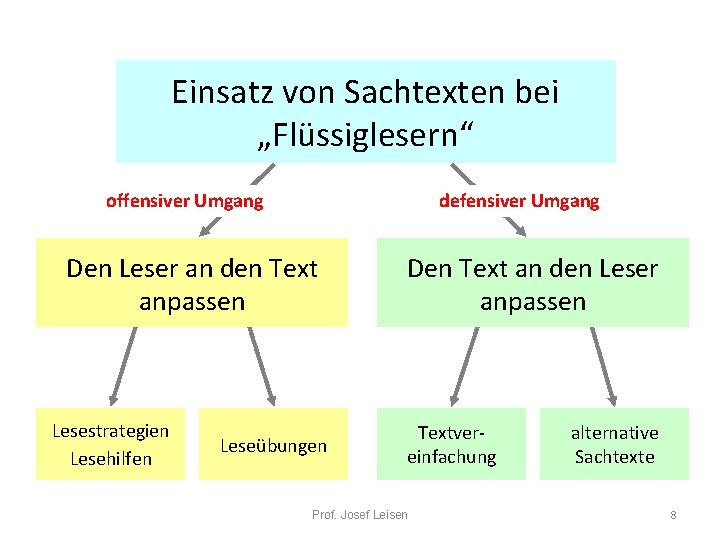 Einsatz von Sachtexten bei „Flüssiglesern“

offensiver Umgang

defensiver Umgang

Den Leser an den Text anpassen

Den Text an den Leser anpassen

Lesestrategien
Lesehilfen

Leseübungen

Textvereinfachung

alternative Sachtexte

Prof. Josef Leisen

8